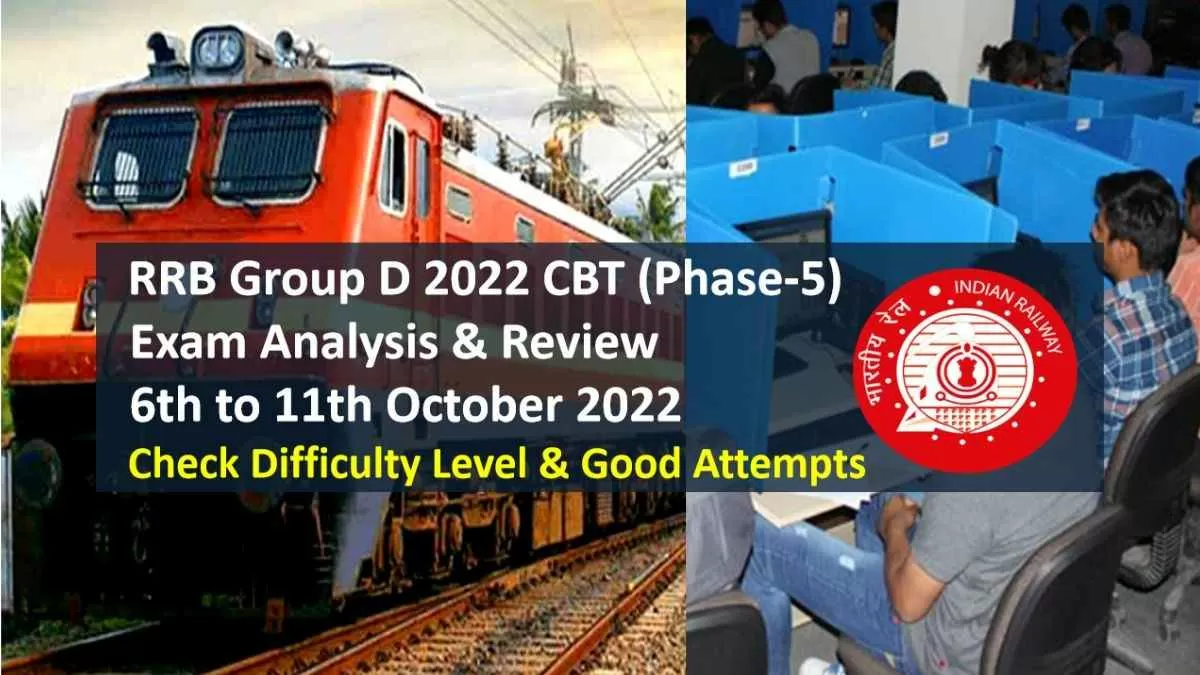 RRB Group D 2022 CBT (Phase-5)
Exam Analysis & Review
6th to 11th October 2022
Check Difficulty Level & Good Attempts

INDIAN RAILWAY
भारतीय रेल